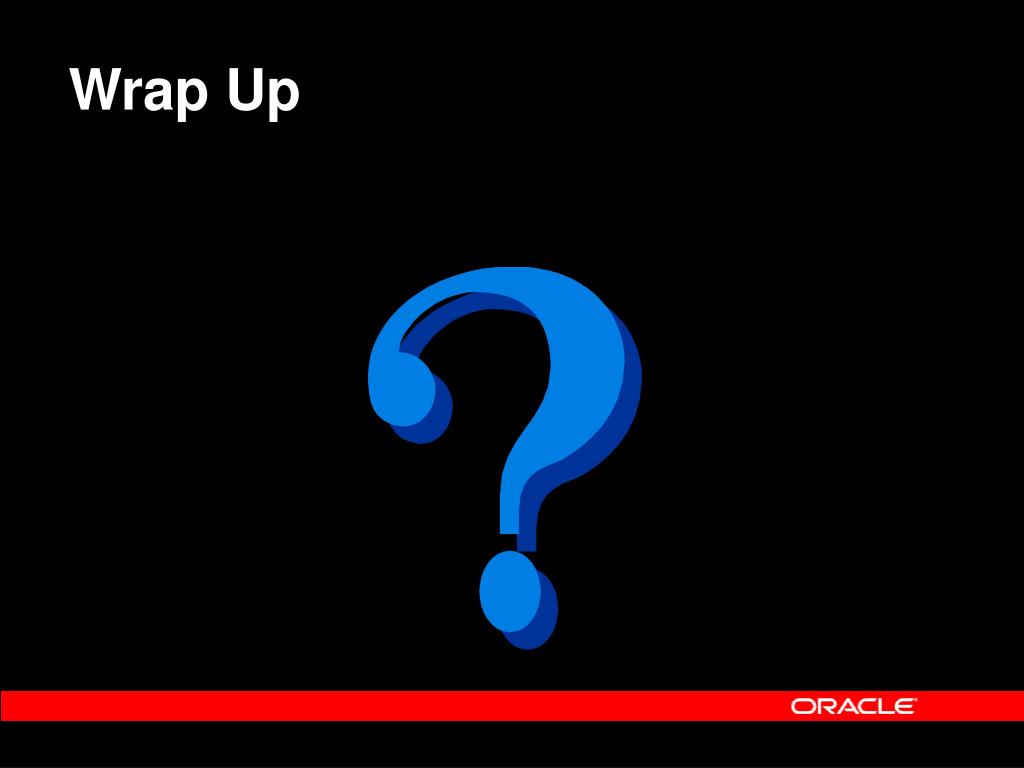 Wrap Up

?

ORACLE